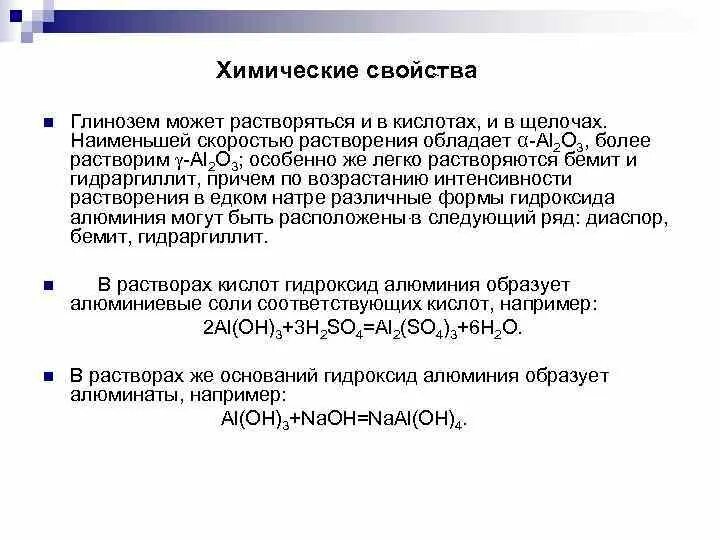 Химические свойства

Глинозем может растворяться и в кислотах, и в щелочах. Наименьшей скоростью растворения обладает $\alpha$-$Al_2O_3$, более растворим $\gamma$-$Al_2O_3$; особенно же легко растворяются бемит и гидраргиллит, причем по возрастанию интенсивности растворения в едком натре различные формы гидроксида алюминия могут быть расположены в следующий ряд: диаспор, бемит, гидраргиллит.

В растворах кислот гидроксид алюминия образует алюминиевые соли соответствующих кислот, например:
$2Al(OH)_3+3H_2SO_4=Al_2(SO_4)_3+6H_2O$.

В растворах же оснований гидроксид алюминия образует алюминаты, например:
$Al(OH)_3+NaOH=NaAl(OH)_4$.